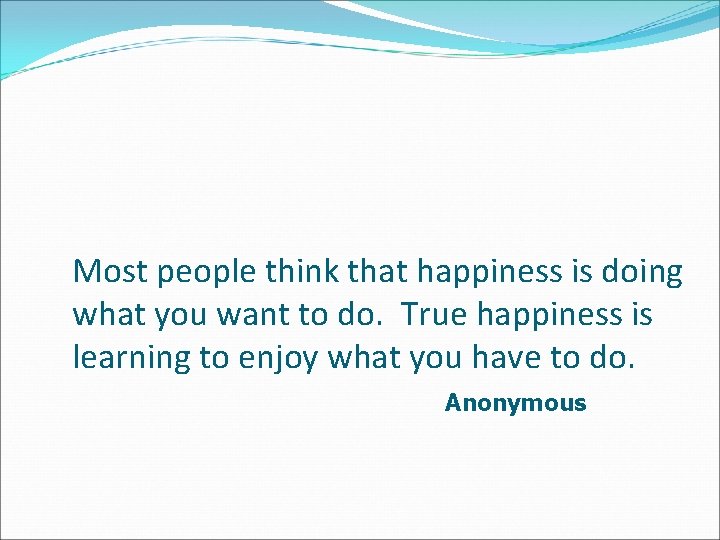 Most people think that happiness is doing what you want to do. True happiness is learning to enjoy what you have to do.

Anonymous